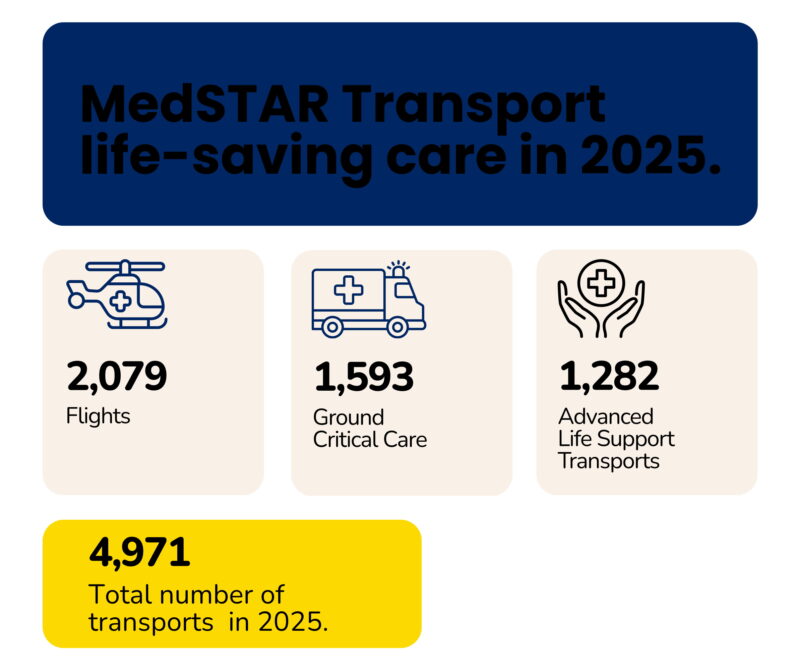 MedSTAR Transport life-saving care in 2025.

2,079
Flights

1,593
Ground Critical Care

1,282
Advanced Life Support Transports

4,971
Total number of transports in 2025.